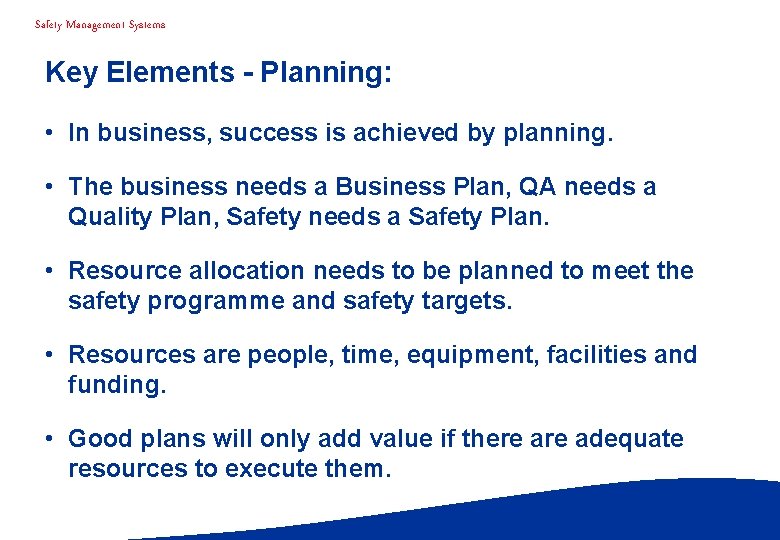 Safety Management Systems

Key Elements - Planning:

• In business, success is achieved by planning.

• The business needs a Business Plan, QA needs a Quality Plan, Safety needs a Safety Plan.

• Resource allocation needs to be planned to meet the safety programme and safety targets.

• Resources are people, time, equipment, facilities and funding.

• Good plans will only add value if there are adequate resources to execute them.